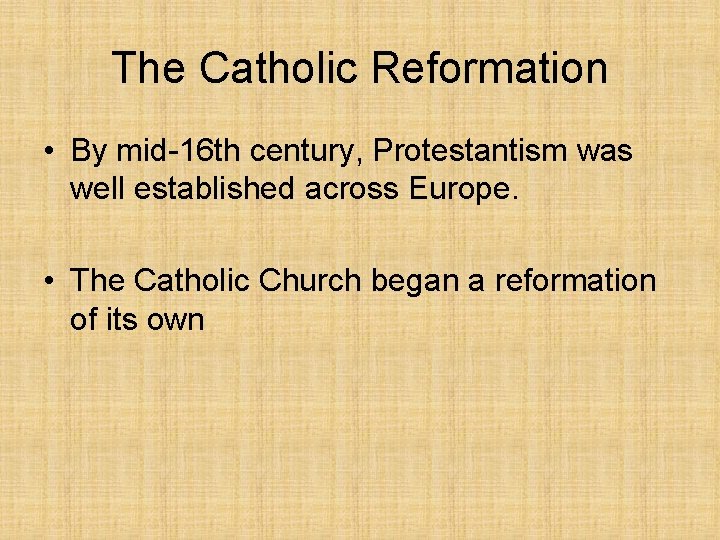 The Catholic Reformation

• By mid-16th century, Protestantism was well established across Europe.

• The Catholic Church began a reformation of its own